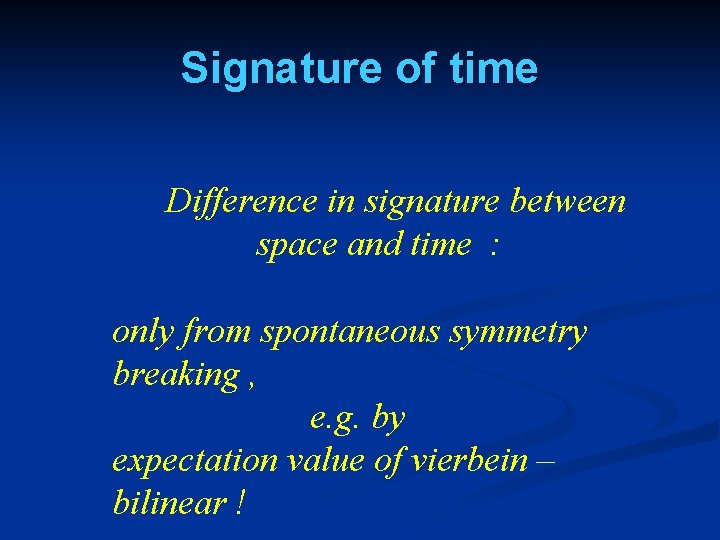 Signature of time

Difference in signature between space and time :

only from spontaneous symmetry breaking ,
e.g. by
expectation value of vierbein – bilinear !